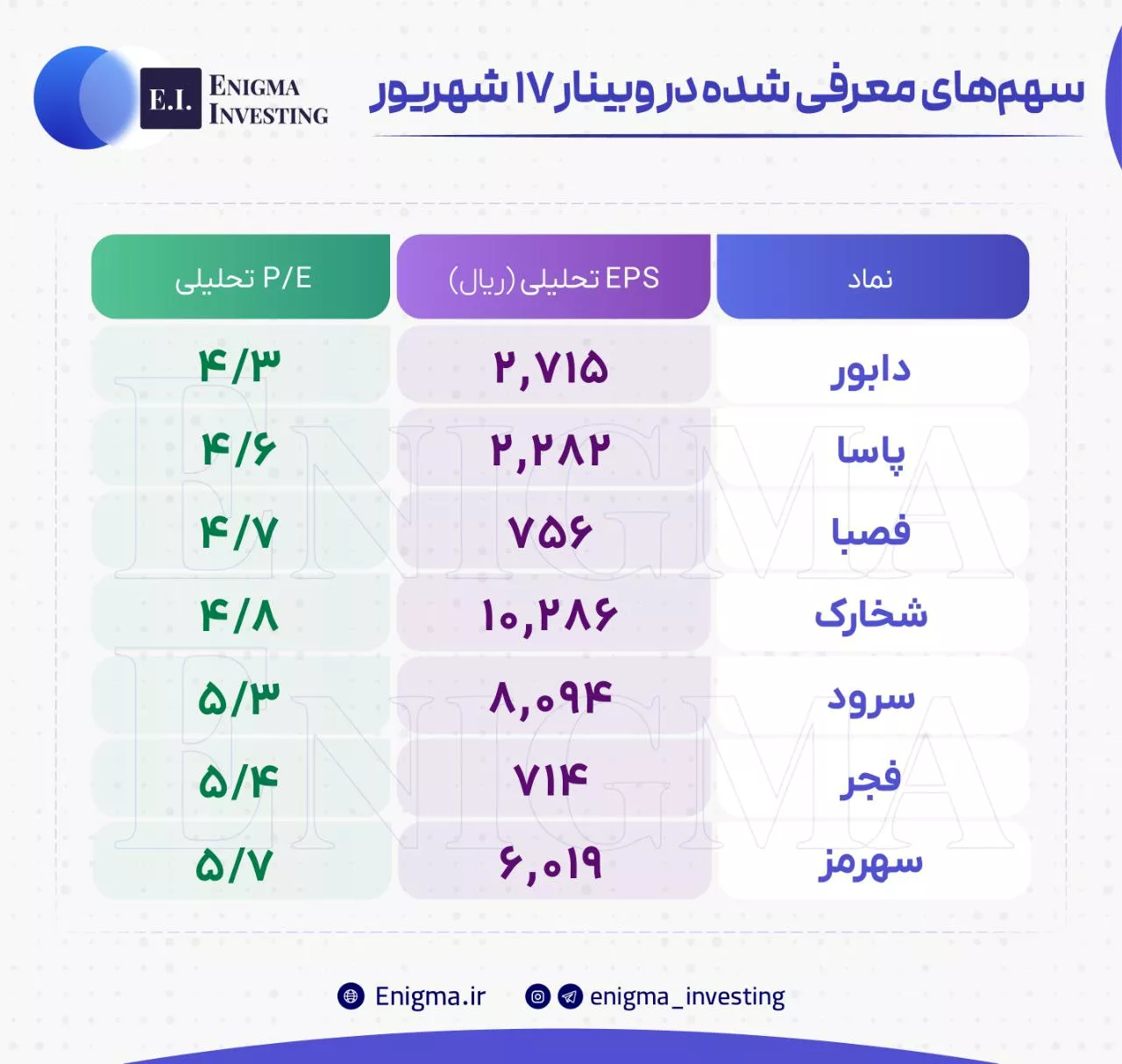 E.I. ENIGMA INVESTING

سهم‌های معرفی شده در وبینار ۱۷ شهریور

| نماد | EPS تحلیلی (ریال) | P/E تحلیلی |
|---|---|---|
| دابور | ۲,۷۱۵ | ۴/۳ |
| پاسا | ۲,۲۸۲ | ۴/۶ |
| فصبا | ۷۵۶ | ۴/۷ |
| شخارک | ۱۰,۲۸۶ | ۴/۸ |
| سرود | ۸,۰۹۴ | ۵/۳ |
| فجر | ۷۱۴ | ۵/۴ |
| سهرمز | ۶,۰۱۹ | ۵/۷ |

ENIGMA
ENIGMA

Enigma.ir
enigma_investing